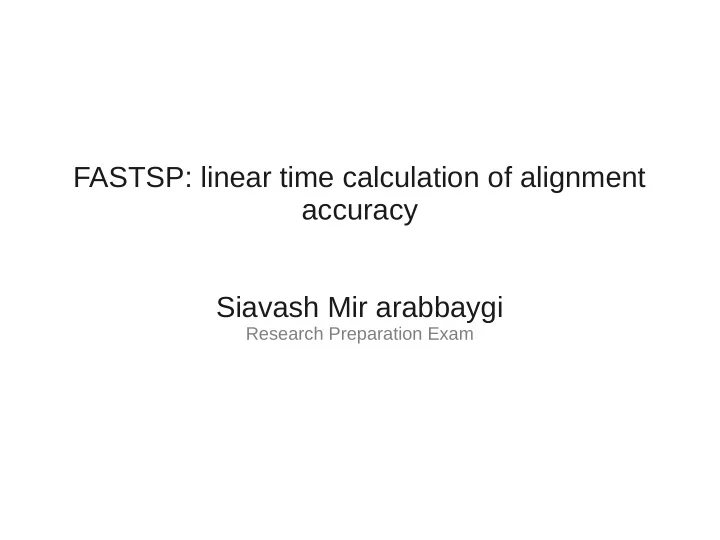 FASTSP: linear time calculation of alignment accuracy

Siavash Mir arabbaygi
Research Preparation Exam